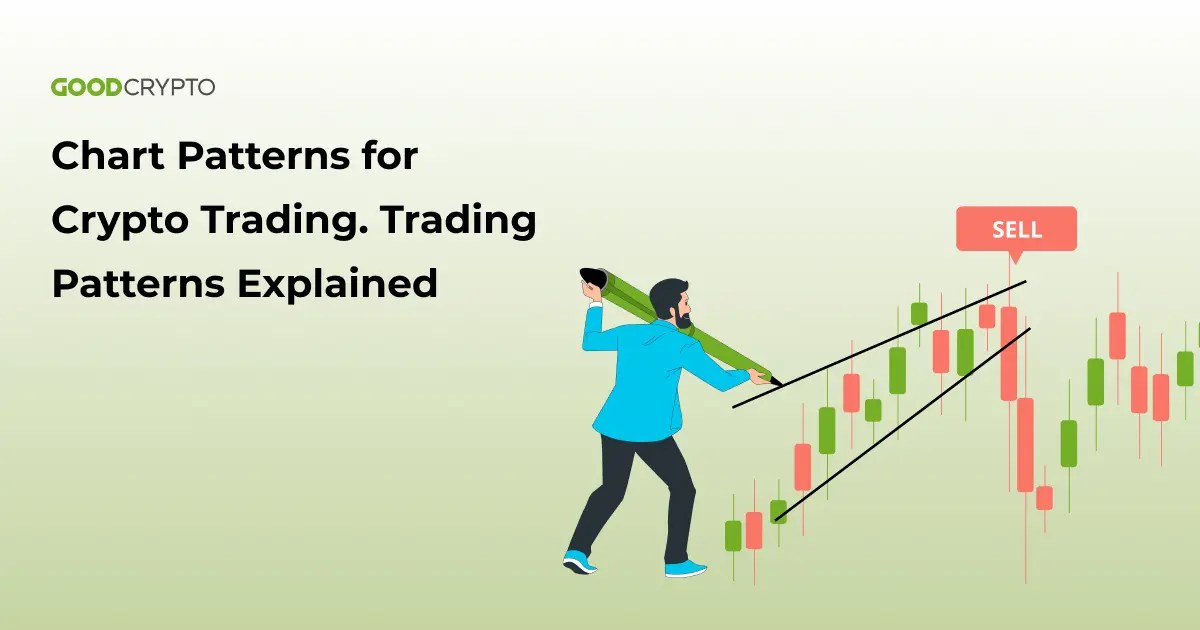 GOODCRYPTO

Chart Patterns for Crypto Trading. Trading Patterns Explained

SELL